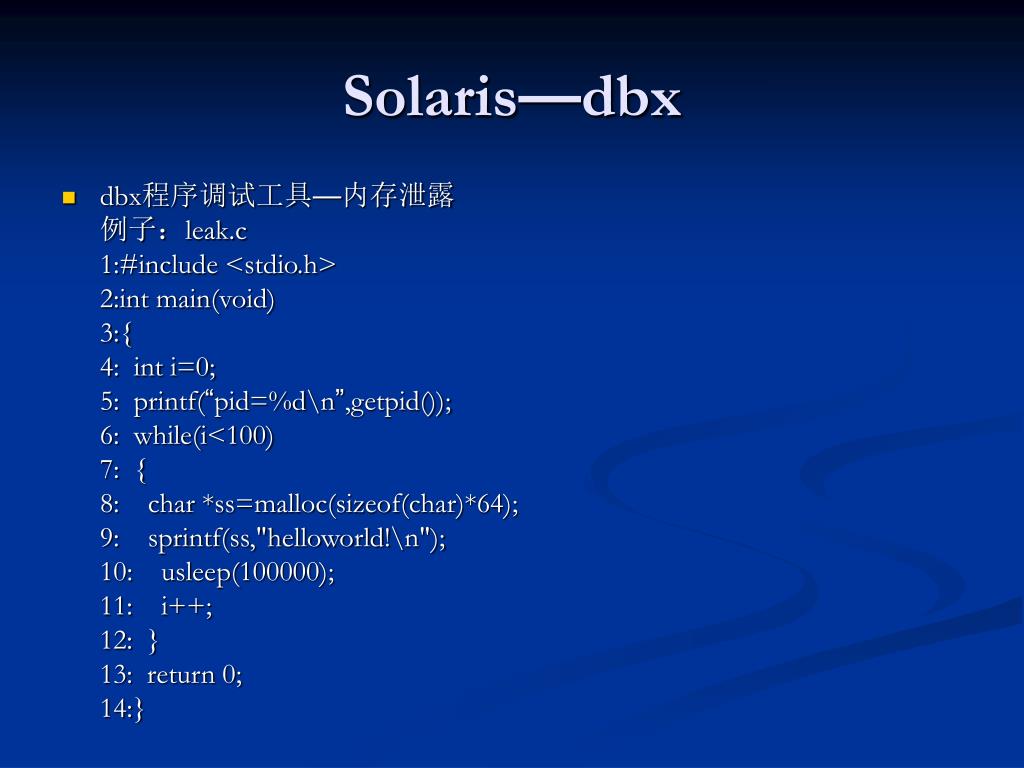 Solaris—dbx

dbx程序调试工具—内存泄露
例子：leak.c
1:#include <stdio.h>
2:int main(void)
3:{
4: int i=0;
5: printf(“pid=%d\n”,getpid());
6: while(i<100)
7: {
8: char *ss=malloc(sizeof(char)*64);
9: sprintf(ss,"helloworld!\n");
10: usleep(100000);
11: i++;
12: }
13: return 0;
14:}